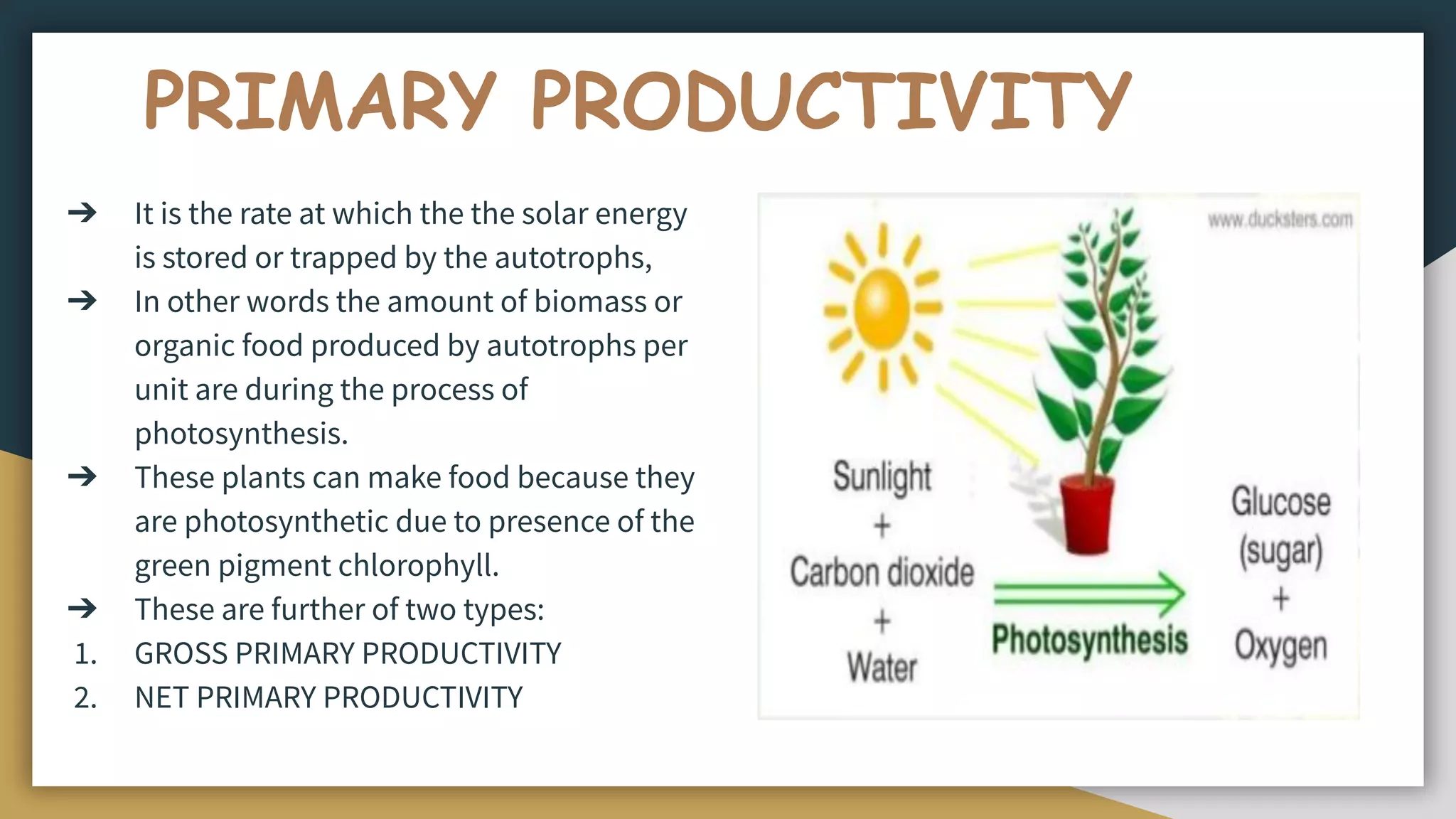 PRIMARY PRODUCTIVITY

➔ It is the rate at which the the solar energy is stored or trapped by the autotrophs,

➔ In other words the amount of biomass or organic food produced by autotrophs per unit are during the process of photosynthesis.

➔ These plants can make food because they are photosynthetic due to presence of the green pigment chlorophyll.

➔ These are further of two types:

1. GROSS PRIMARY PRODUCTIVITY
2. NET PRIMARY PRODUCTIVITY

www.ducksters.com

Sunlight
+
Carbon dioxide
+
Water

Photosynthesis

Glucose
(sugar)
+
Oxygen